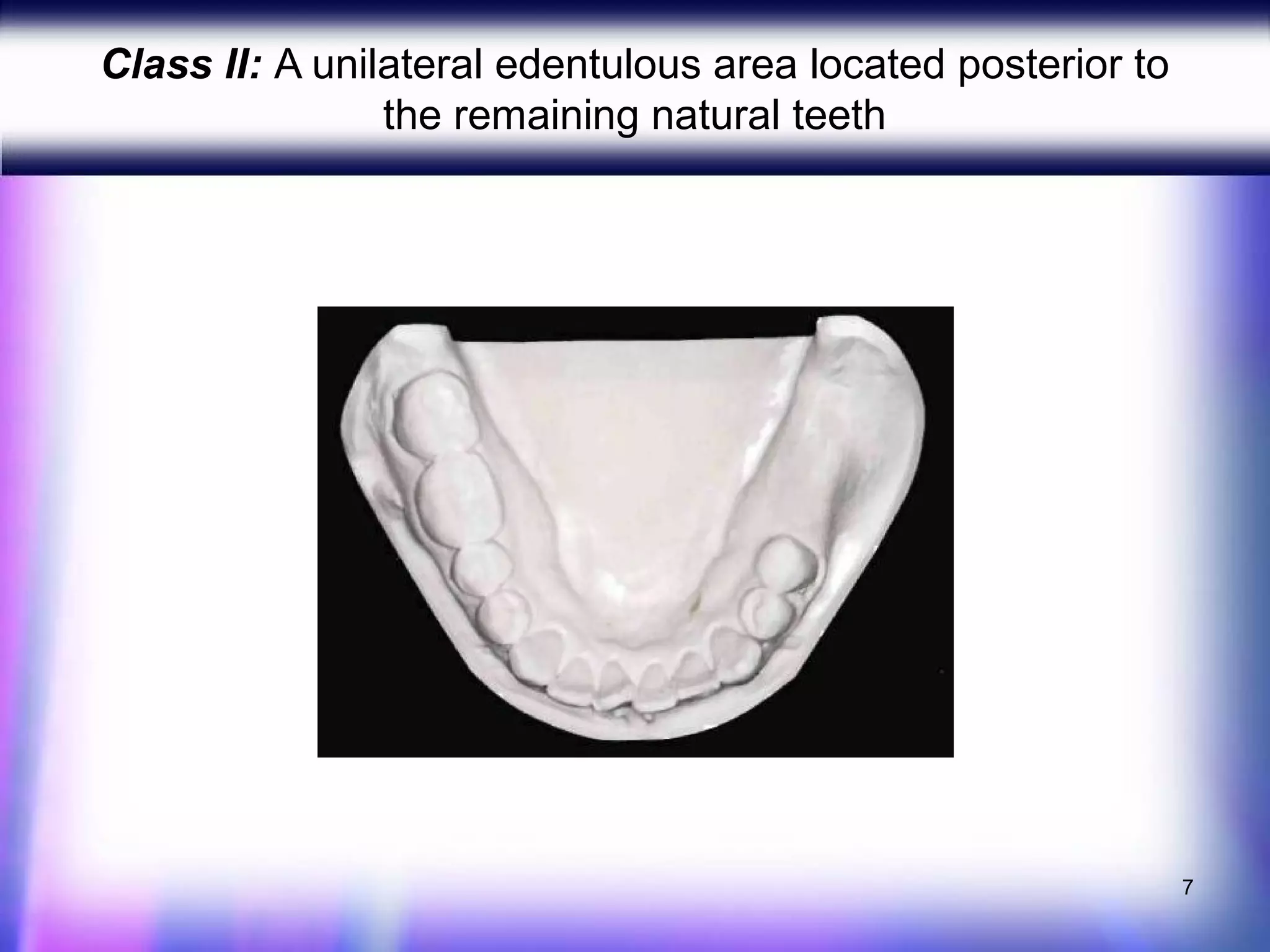 Class II: A unilateral edentulous area located posterior to the remaining natural teeth

7